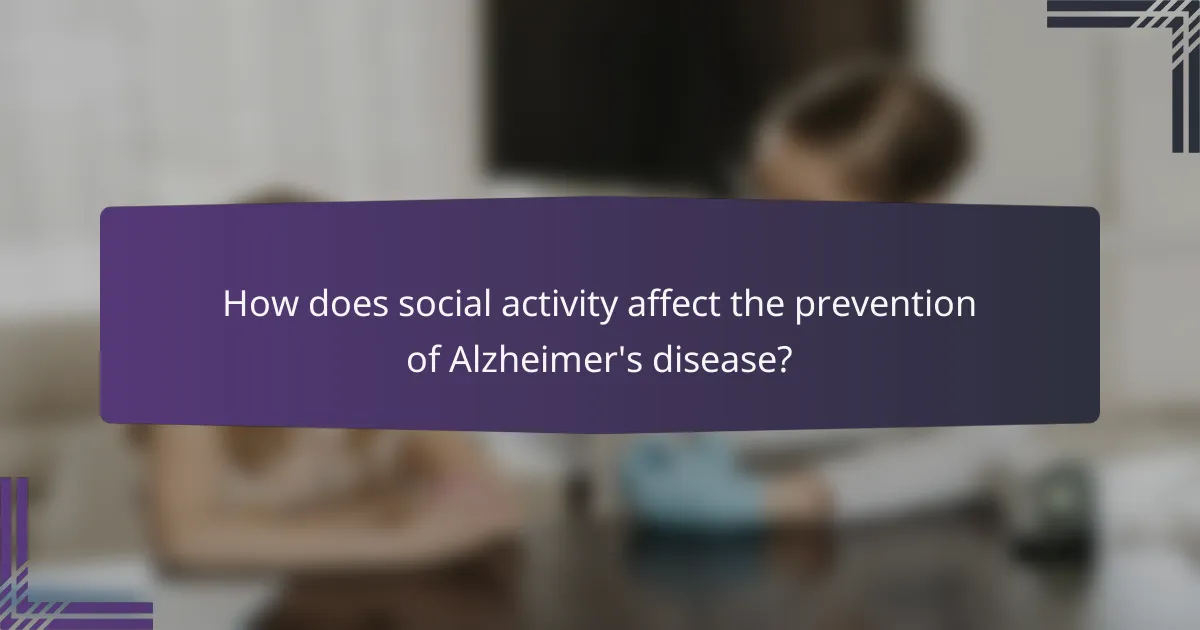 How does social activity affect the prevention of Alzheimer's disease?